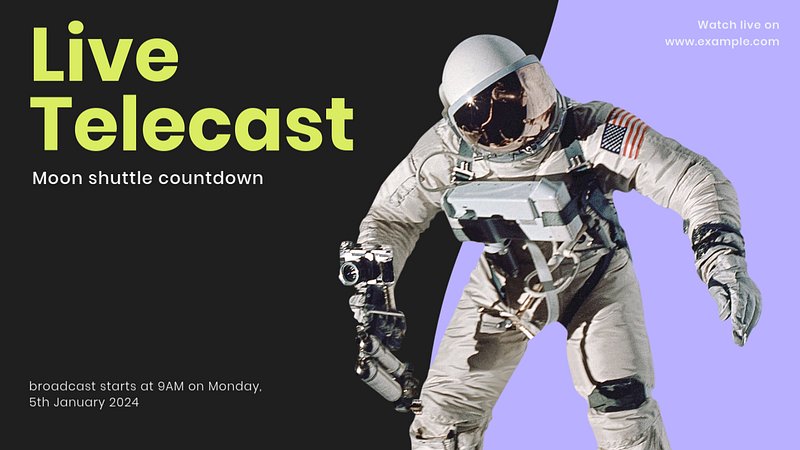 Live Telecast

Moon shuttle countdown

Watch live on
www.example.com

broadcast starts at 9AM on Monday, 5th January 2024